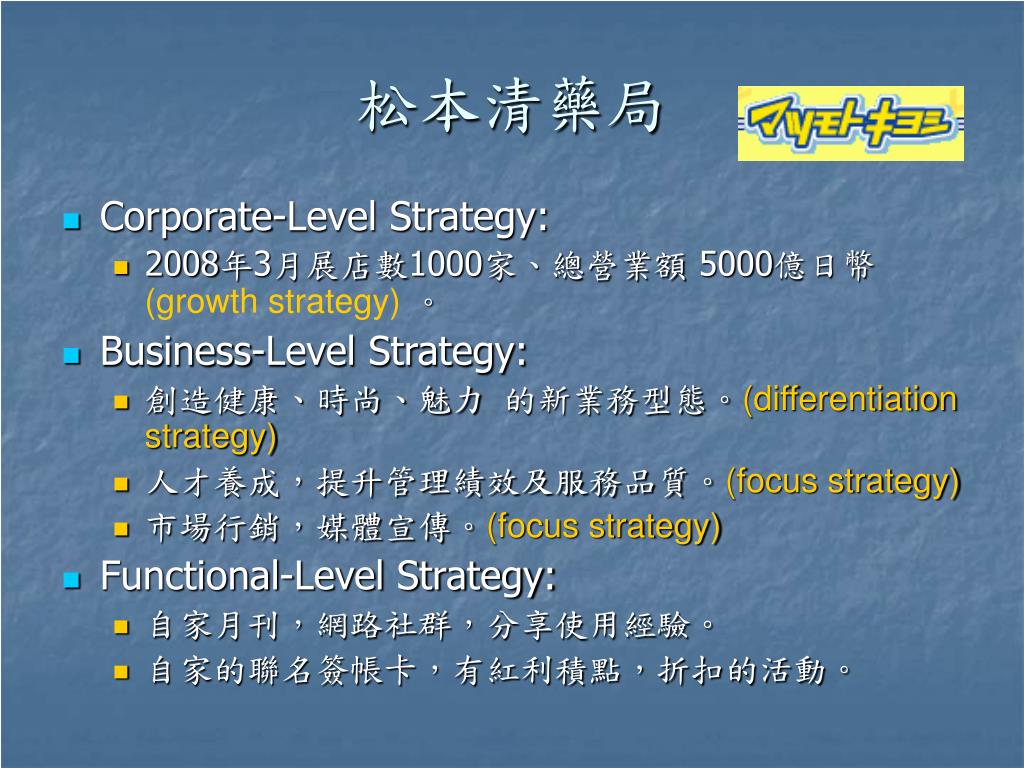 松本清藥局

マツモトキヨシ

Corporate-Level Strategy:

2008年3月展店數1000家、總營業額 5000億日幣 (growth strategy) 。

Business-Level Strategy:

創造健康、時尚、魅力 的新業務型態。(differentiation strategy)

人才養成，提升管理績效及服務品質。(focus strategy)

市場行銷，媒體宣傳。(focus strategy)

Functional-Level Strategy:

自家月刊，網路社群，分享使用經驗。

自家的聯名簽帳卡，有紅利積點，折扣的活動。